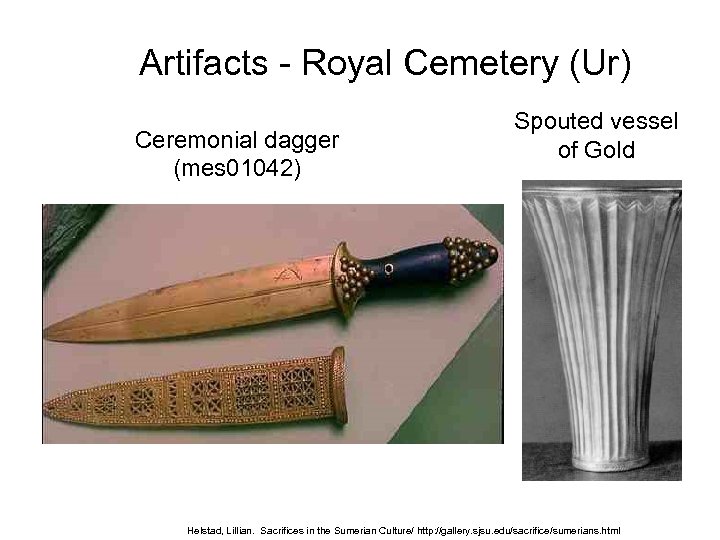 Artifacts - Royal Cemetery (Ur)

Ceremonial dagger (mes01042)

Spouted vessel of Gold

Helstad, Lillian. Sacrifices in the Sumerian Culture/ http://gallery.sjsu.edu/sacrifice/sumerians.html